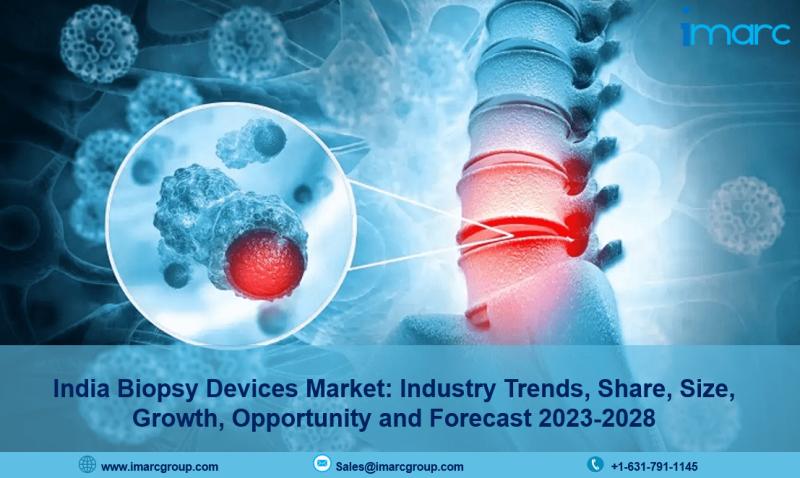 imarc

India Biopsy Devices Market: Industry Trends, Share, Size, Growth, Opportunity and Forecast 2023-2028

www.imarcgroup.com Sales@imarcgroup.com +1-631-791-1145